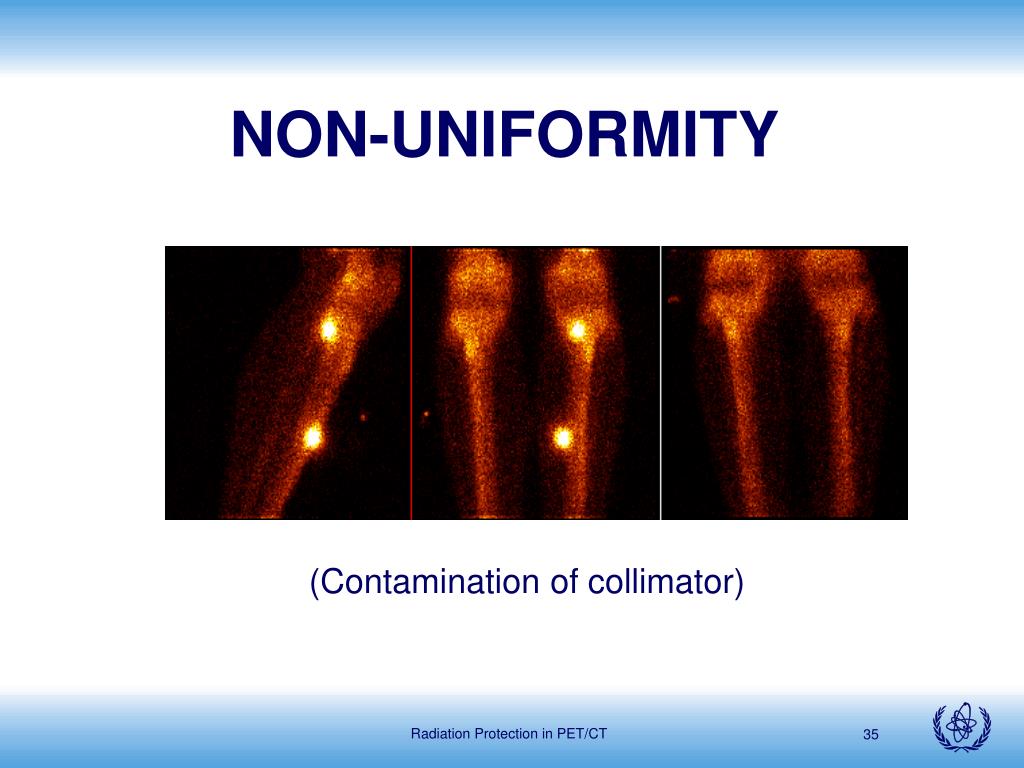 NON-UNIFORMITY

(Contamination of collimator)

Radiation Protection in PET/CT

35